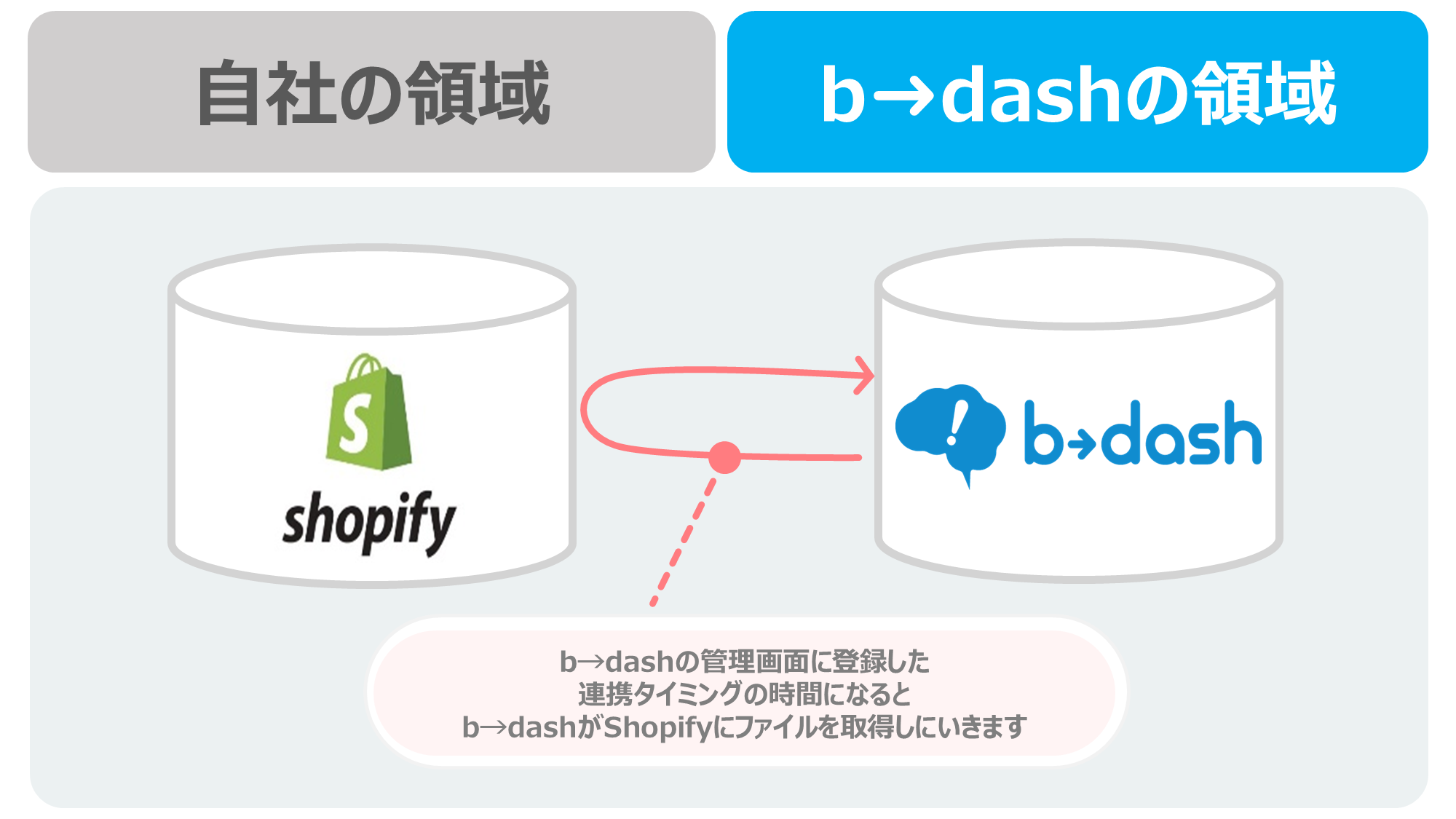 自社の領域

b→dashの領域

shopify

b→dash

b→dashの管理画面に登録した
連携タイミングの時間になると
b→dashがShopifyにファイルを取得しにいきます